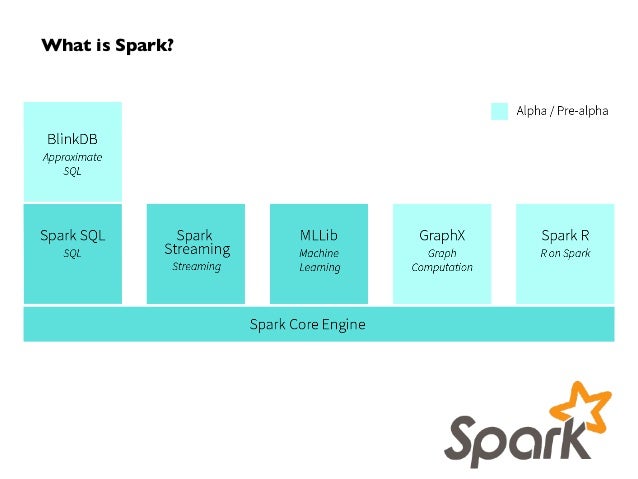 What is Spark?

Alpha / Pre-alpha

BlinkDB
Approximate SQL

Spark SQL
SQL

Spark Streaming
Streaming

MLLib
Machine Learning

GraphX
Graph Computation

Spark R
R on Spark

Spark Core Engine

Spark